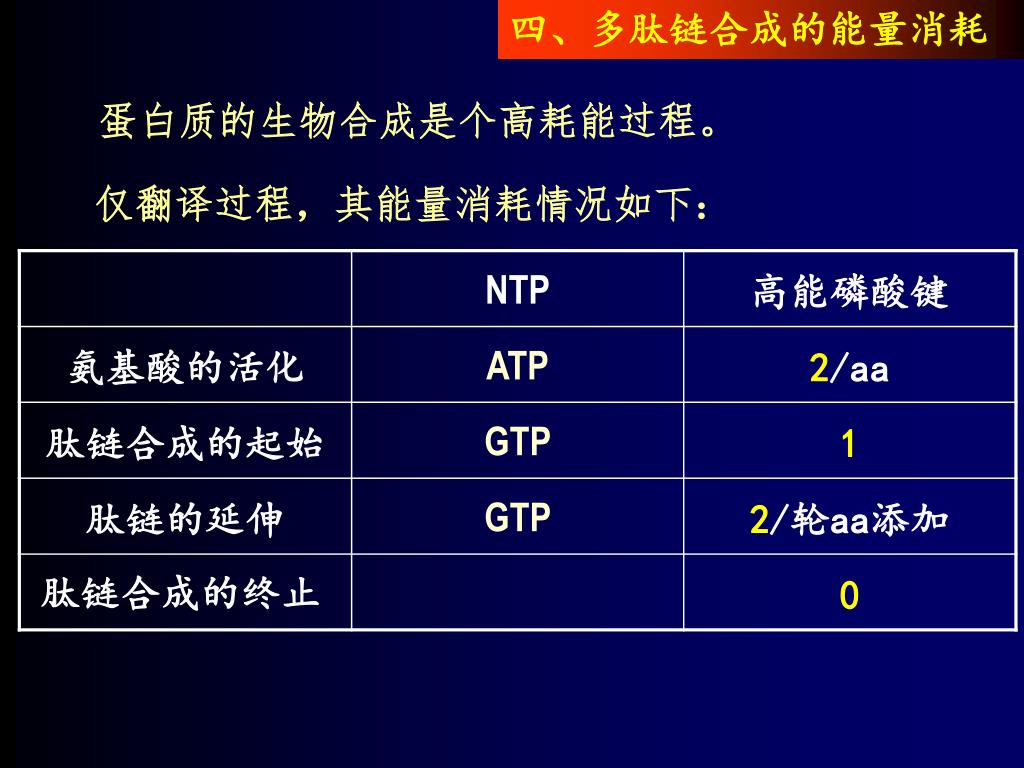 四、多肽链合成的能量消耗

蛋白质的生物合成是个高耗能过程。

仅翻译过程，其能量消耗情况如下：

| | NTP | 高能磷酸键 |
|---|---|---|
| 氨基酸的活化 | ATP | 2/aa |
| 肽链合成的起始 | GTP | 1 |
| 肽链的延伸 | GTP | 2/轮aa添加 |
| 肽链合成的终止 | | 0 |